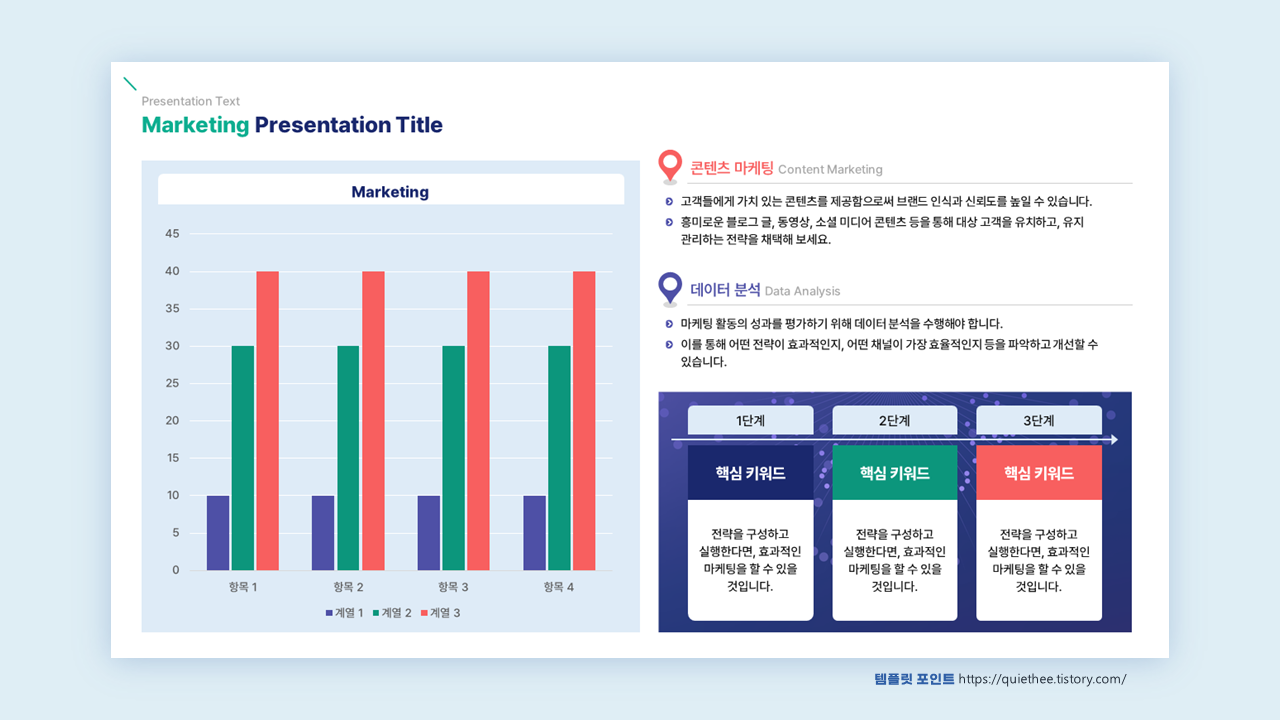 Presentation Text

Marketing Presentation Title

Marketing

45
40
35
30
25
20
15
10
5
0

항목 1 항목 2 항목 3 항목 4

계열 1 계열 2 계열 3

콘텐츠 마케팅 Content Marketing

고객들에게 가치 있는 콘텐츠를 제공함으로써 브랜드 인식과 신뢰도를 높일 수 있습니다.

흥미로운 블로그 글, 동영상, 소셜 미디어 콘텐츠 등을 통해 대상 고객을 유치하고, 유지 관리하는 전략을 채택해 보세요.

데이터 분석 Data Analysis

마케팅 활동의 성과를 평가하기 위해 데이터 분석을 수행해야 합니다.

이를 통해 어떤 전략이 효과적인지, 어떤 채널이 가장 효율적인지 등을 파악하고 개선할 수 있습니다.

1단계

핵심 키워드

전략을 구성하고 실행한다면, 효과적인 마케팅을 할 수 있을 것입니다.

2단계

핵심 키워드

전략을 구성하고 실행한다면, 효과적인 마케팅을 할 수 있을 것입니다.

3단계

핵심 키워드

전략을 구성하고 실행한다면, 효과적인 마케팅을 할 수 있을 것입니다.

템플릿 포인트 https://quiethee.tistory.com/